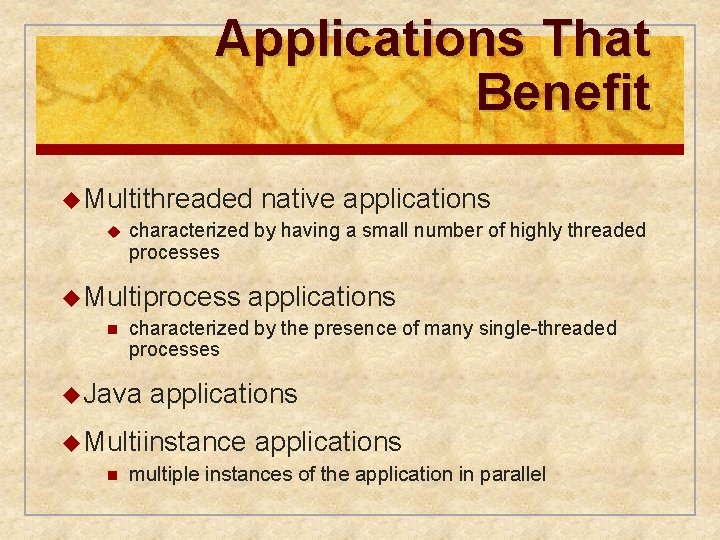 Applications That Benefit

Multithreaded native applications

characterized by having a small number of highly threaded processes

Multiprocess applications

characterized by the presence of many single-threaded processes

Java applications

Multiinstance applications

multiple instances of the application in parallel